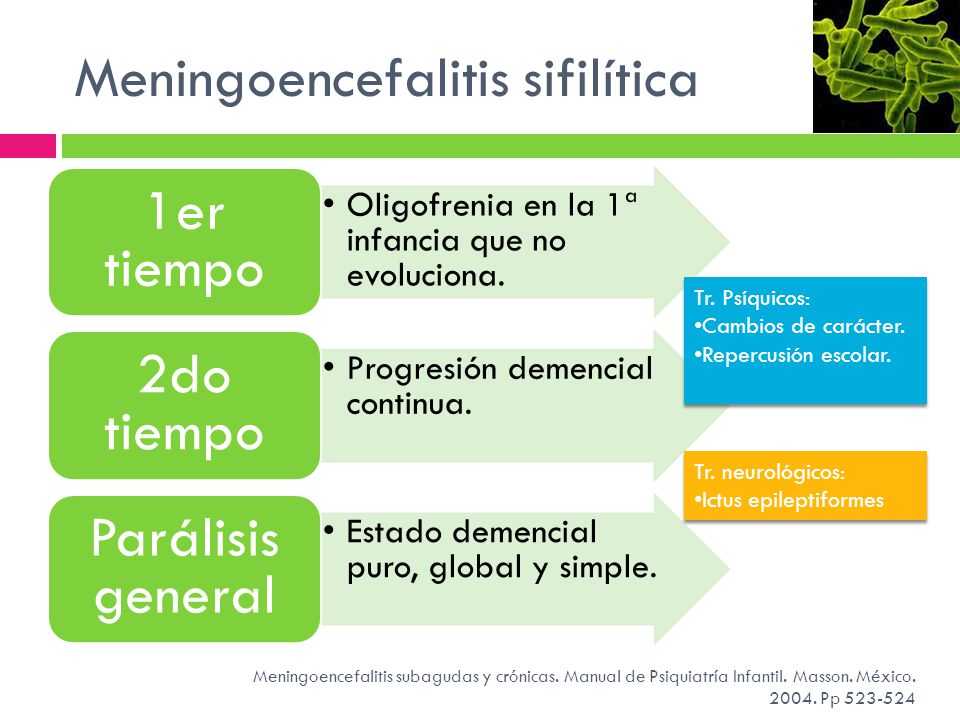 Meningoencefalitis sifilítica

1er tiempo

• Oligofrenia en la 1ª infancia que no evoluciona.

2do tiempo

• Progresión demencial continua.

Parálisis general

• Estado demencial puro, global y simple.

Tr. Psíquicos:
•Cambios de carácter.
•Repercusión escolar.

Tr. neurológicos:
•Ictus epileptiformes

Meningoencefalitis subagudas y crónicas. Manual de Psiquiatría Infantil. Masson. México. 2004. Pp 523-524